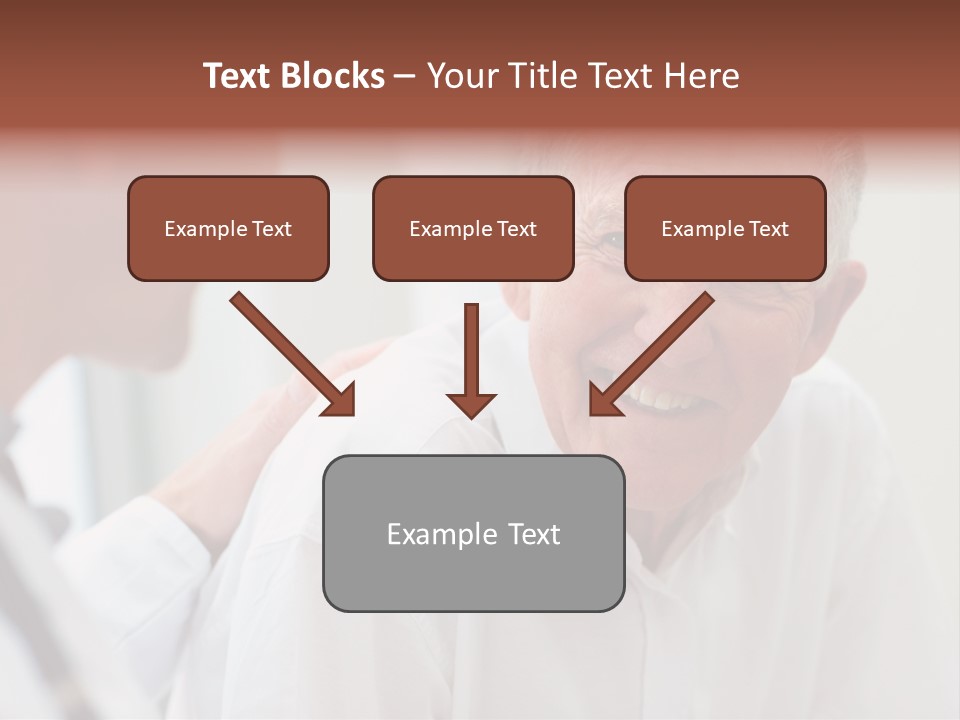 Text Blocks – Your Title Text Here

Example Text

Example Text

Example Text

Example Text